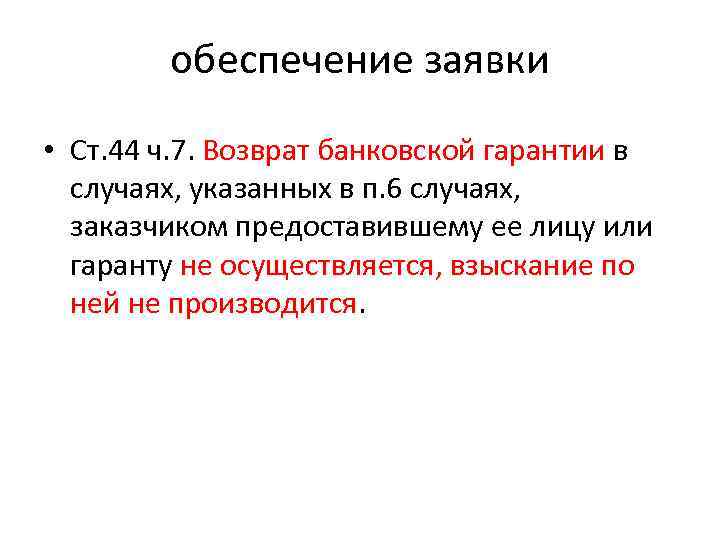 обеспечение заявки

• Ст.44 ч.7. Возврат банковской гарантии в случаях, указанных в п.6 случаях, заказчиком предоставившему ее лицу или гаранту не осуществляется, взыскание по ней не производится.